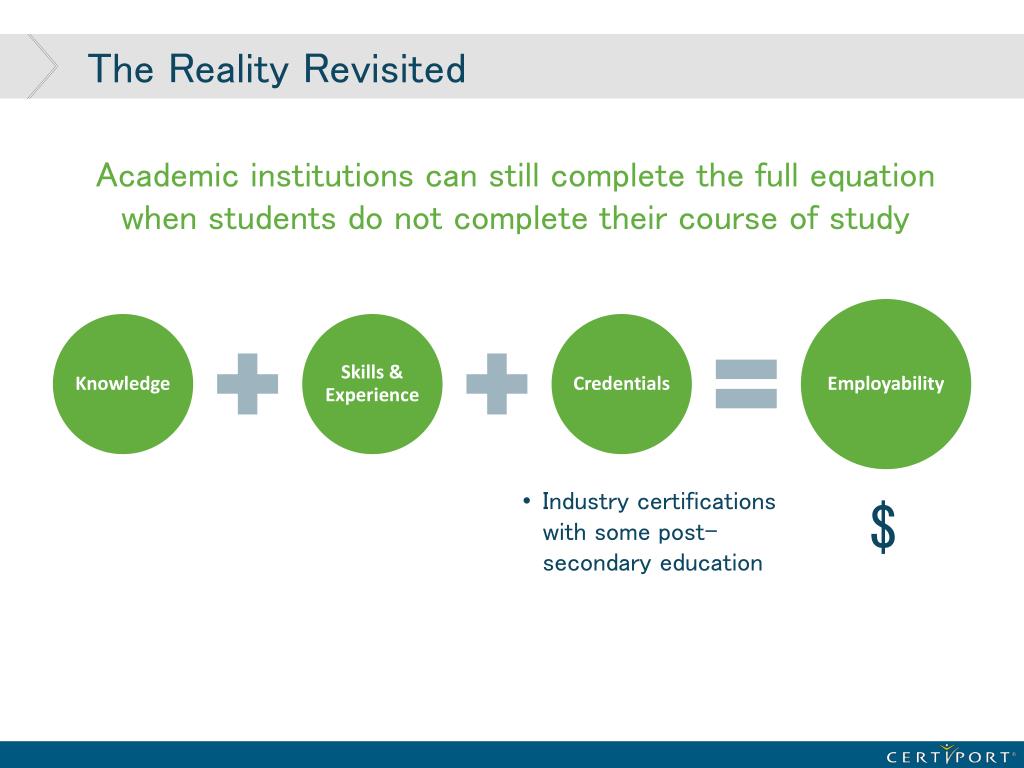 The Reality Revisited

Academic institutions can still complete the full equation when students do not complete their course of study

Knowledge

Skills & Experience

Credentials

Employability

• Industry certifications with some post-secondary education

$

CERTIPORT®